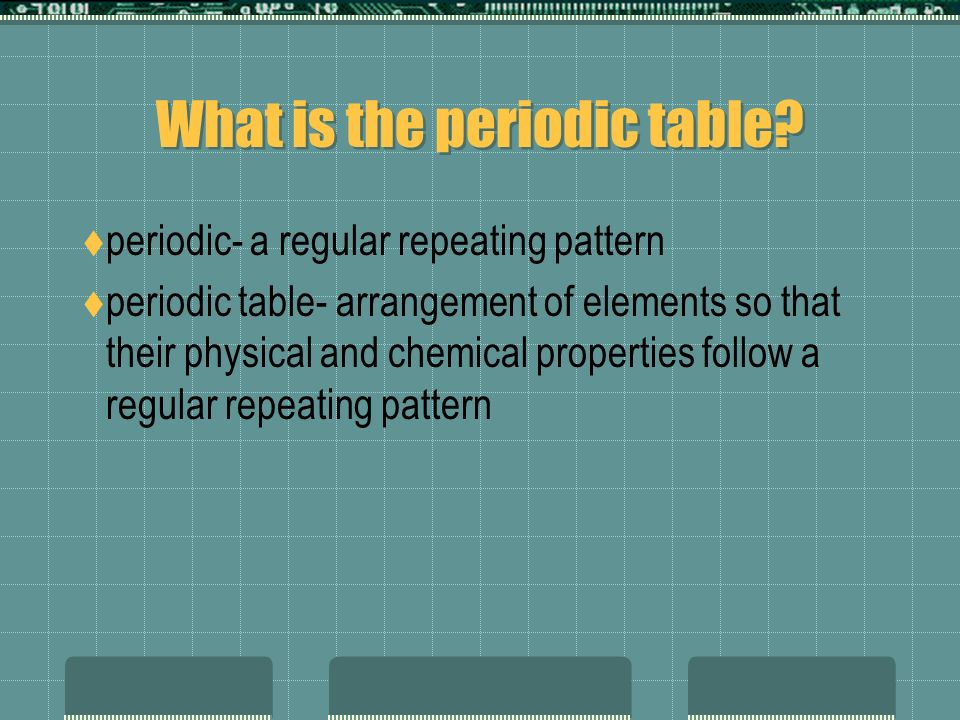 What is the periodic table?

♦periodic- a regular repeating pattern

♦periodic table- arrangement of elements so that their physical and chemical properties follow a regular repeating pattern